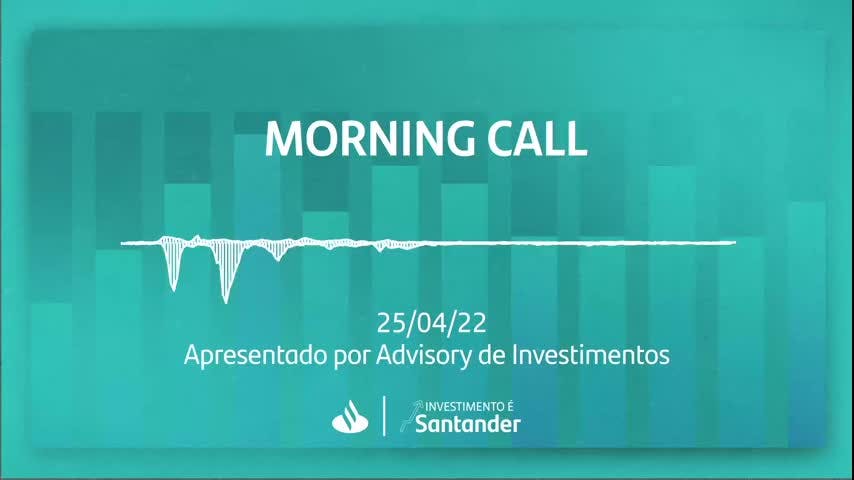 MORNING CALL

25/04/22
Apresentado por Advisory de Investimentos

INVESTIMENTO É
Santander